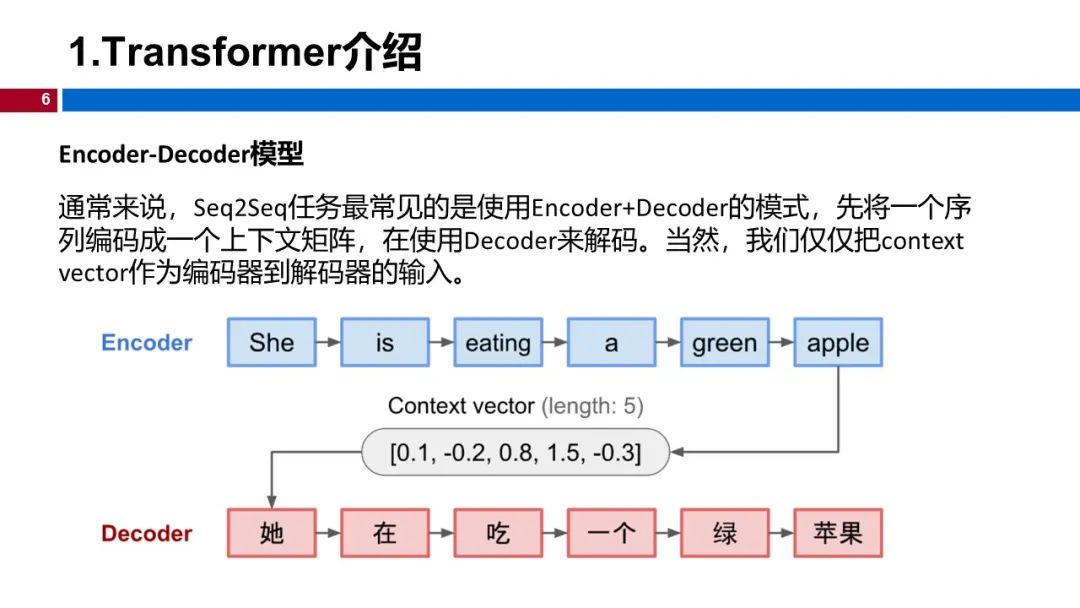 1.Transformer介绍

6

Encoder-Decoder模型

通常来说，Seq2Seq任务最常见的是使用Encoder+Decoder的模式，先将一个序列编码成一个上下文矩阵，在使用Decoder来解码。当然，我们仅仅把context vector作为编码器到解码器的输入。

Encoder She is eating a green apple

Context vector (length: 5)

[0.1, -0.2, 0.8, 1.5, -0.3]

Decoder 她 在 吃 一个 绿 苹果